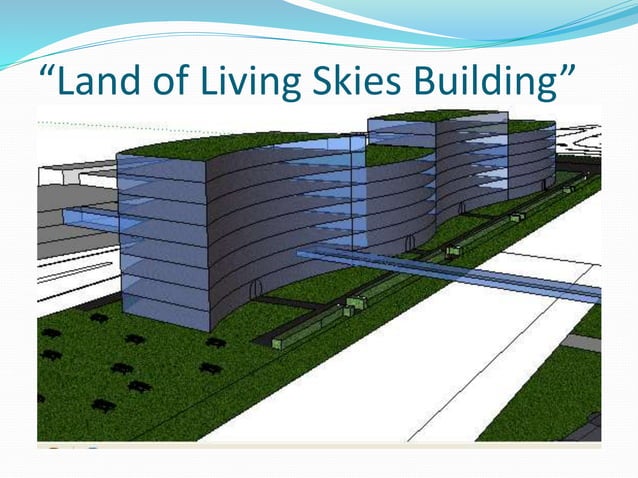 “Land of Living Skies Building”